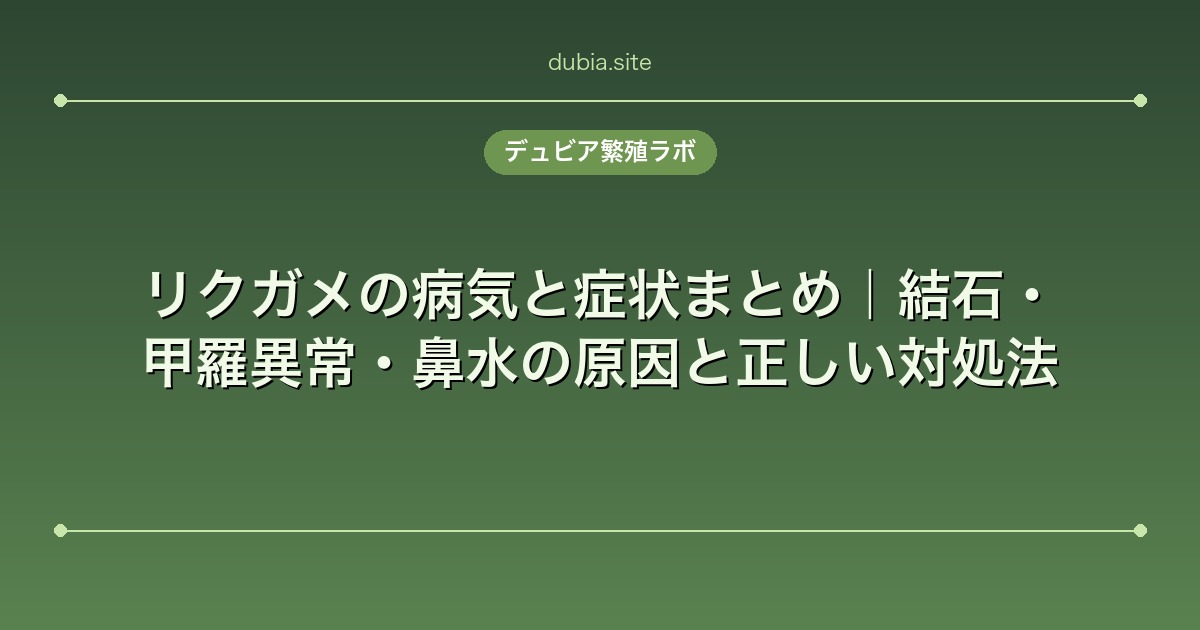 dubia.site

デュビア繁殖ラボ

リクガメの病気と症状まとめ｜結石・甲羅異常・鼻水の原因と正しい対処法